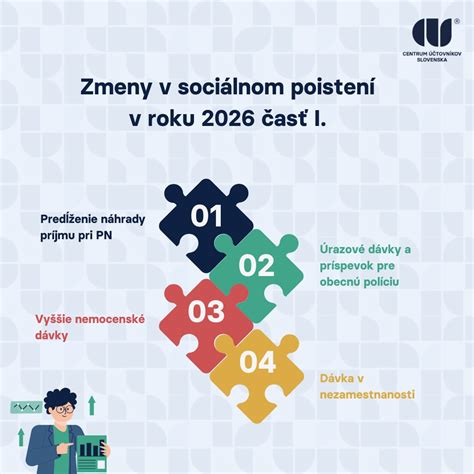 CENTRUM ÚČTOVNÍKOV SLOVENSKA

Zmeny v sociálnom poistení v roku 2026 časť I.

01

Predĺženie náhrady príjmu pri PN

02

Úrazové dávky a príspevok pre obecnú políciu

03

Vyššie nemocenské dávky

04

Dávka v nezamestnanosti